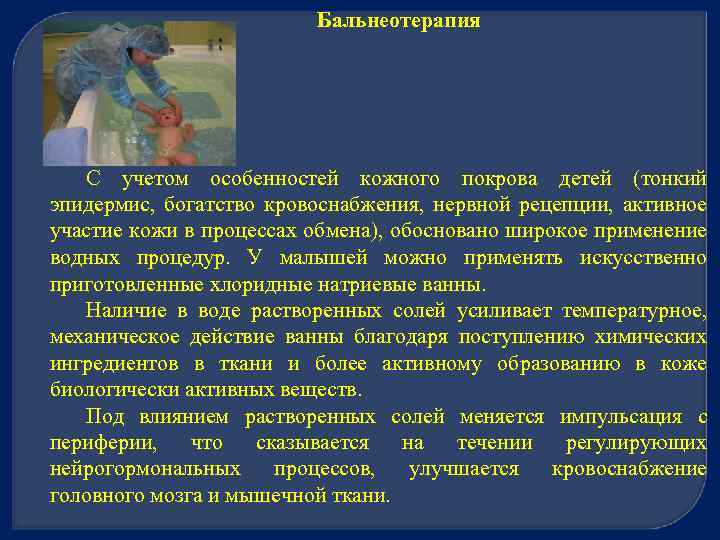 Бальнеотерапия

С учетом особенностей кожного покрова детей (тонкий эпидермис, богатство кровоснабжения, нервной рецепции, активное участие кожи в процессах обмена), обосновано широкое применение водных процедур. У малышей можно применять искусственно приготовленные хлоридные натриевые ванны.

Наличие в воде растворенных солей усиливает температурное, механическое действие ванны благодаря поступлению химических ингредиентов в ткани и более активному образованию в коже биологически активных веществ.

Под влиянием растворенных солей меняется импульсация с периферии, что сказывается на течении регулирующих нейрогормональных процессов, улучшается кровоснабжение головного мозга и мышечной ткани.